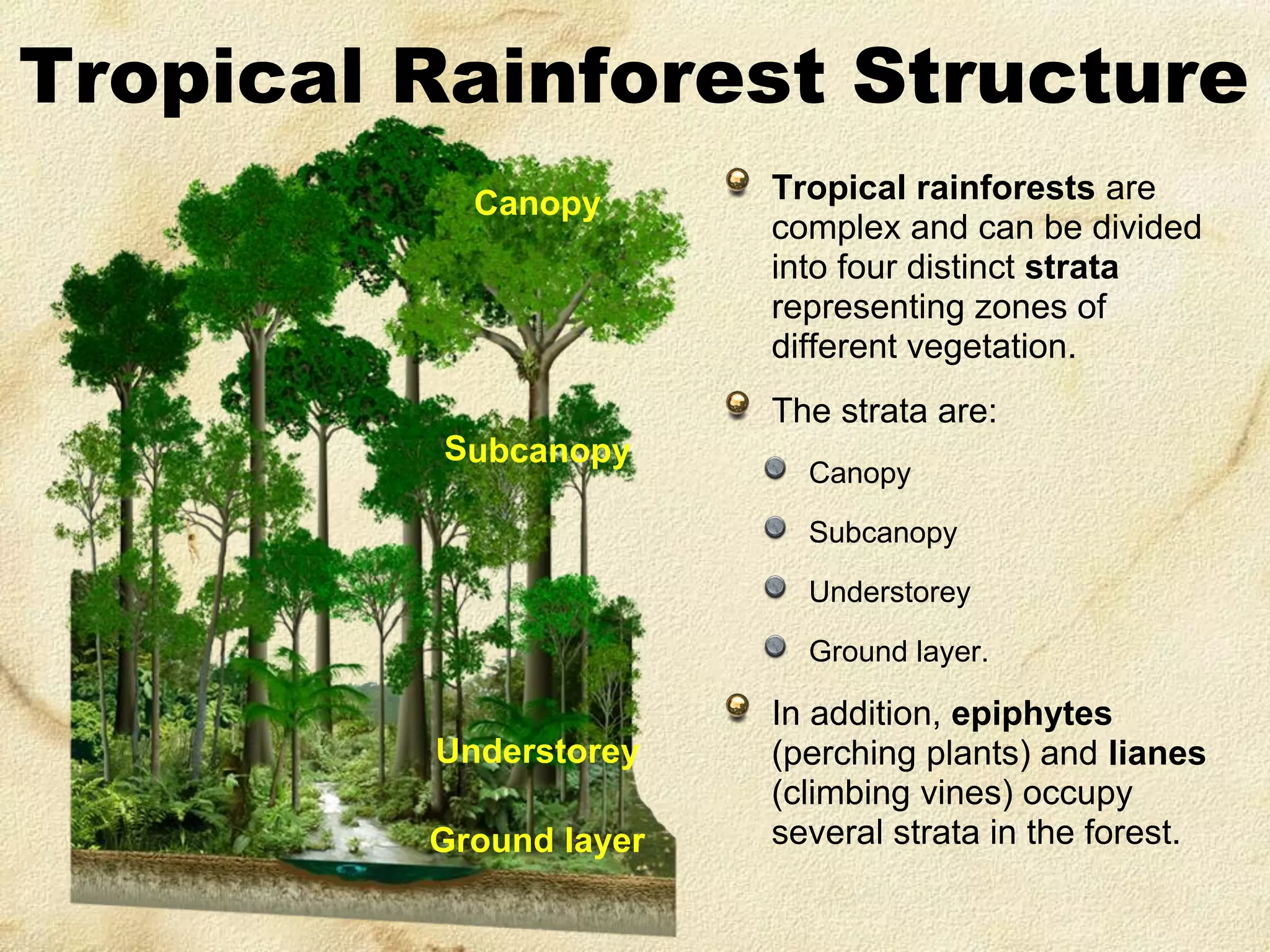 Tropical Rainforest Structure

Canopy

Subcanopy

Understorey

Ground layer

Tropical rainforests are complex and can be divided into four distinct strata representing zones of different vegetation.

The strata are:

Canopy

Subcanopy

Understorey

Ground layer.

In addition, epiphytes (perching plants) and lianes (climbing vines) occupy several strata in the forest.